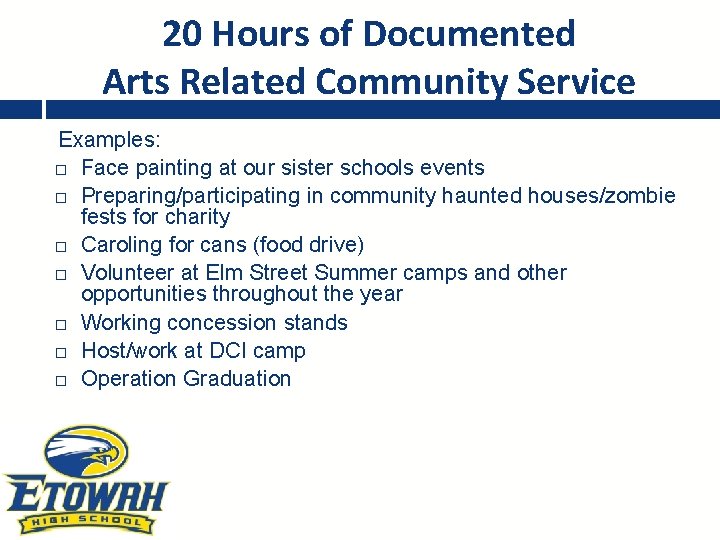 20 Hours of Documented
Arts Related Community Service

Examples:
□ Face painting at our sister schools events
□ Preparing/participating in community haunted houses/zombie fests for charity
□ Caroling for cans (food drive)
□ Volunteer at Elm Street Summer camps and other opportunities throughout the year
□ Working concession stands
□ Host/work at DCI camp
□ Operation Graduation

ETOWAH
HIGH SCHOOL